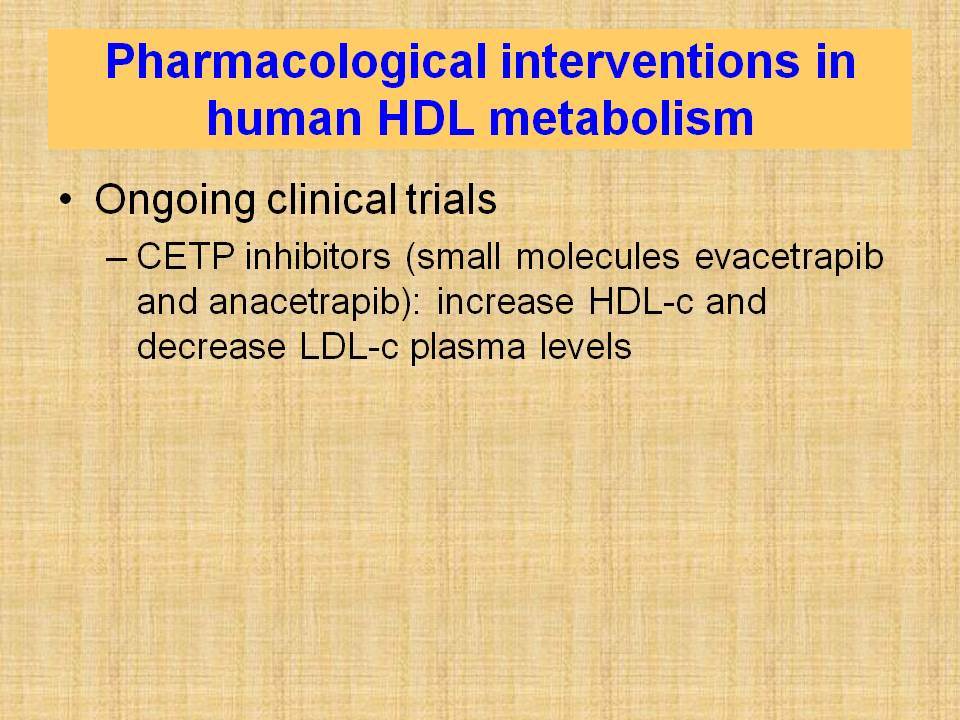 Pharmacological interventions in human HDL metabolism

• Ongoing clinical trials
– CETP inhibitors (small molecules evacetrapib and anacetrapib): increase HDL-c and decrease LDL-c plasma levels